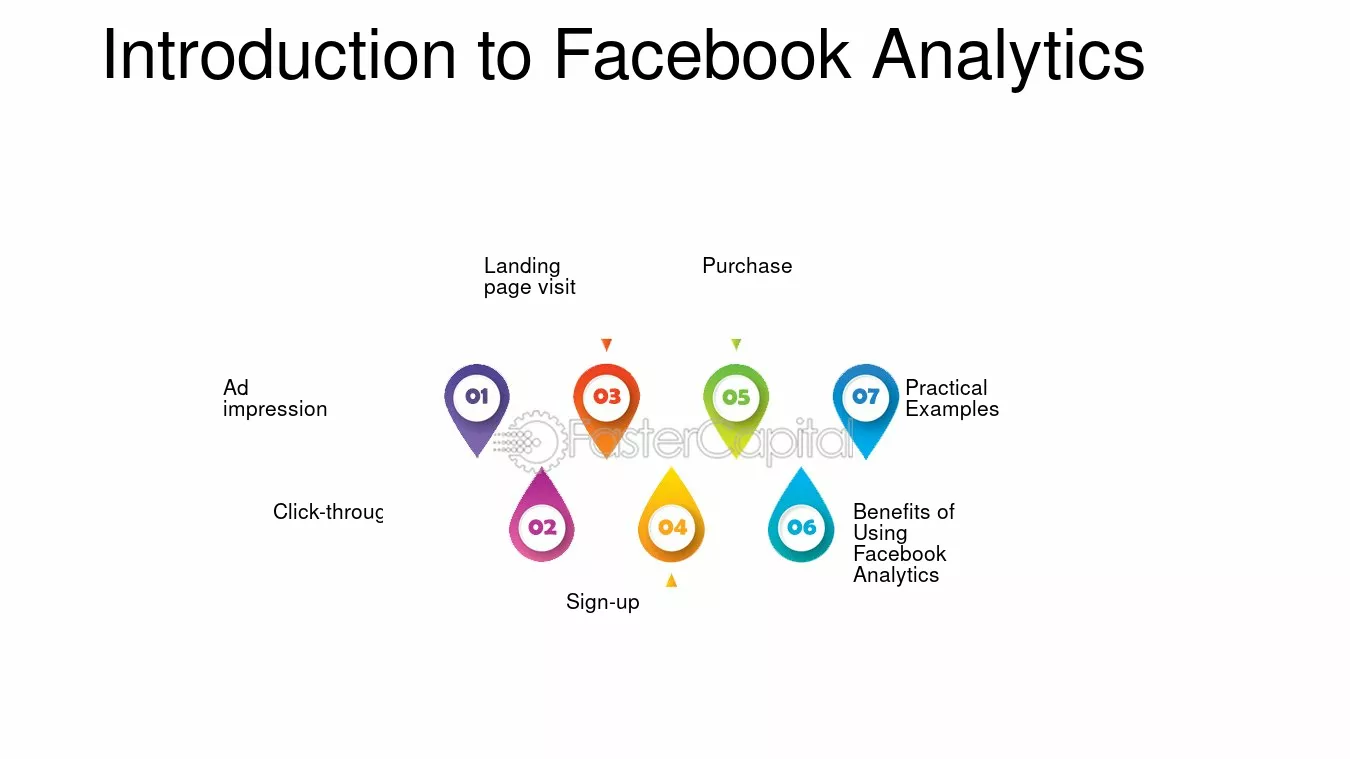 Introduction to Facebook Analytics

Landing page visit

Purchase

Ad impression

01

03

05

07

Practical Examples

FasterCapital

Click-throug

02

04

06

Benefits of Using Facebook Analytics

Sign-up